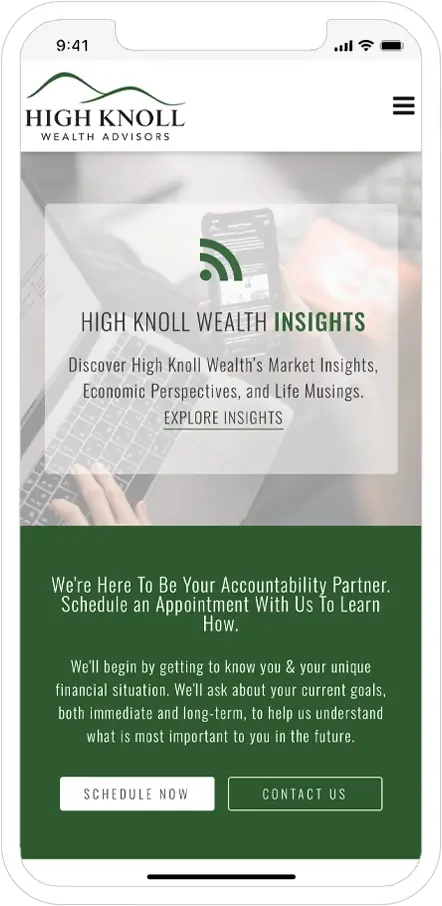 9:41

HIGH KNOLL
WEALTH ADVISORS

HIGH KNOLL WEALTH INSIGHTS

Discover High Knoll Wealth's Market Insights, Economic Perspectives, and Life Musings.

EXPLORE INSIGHTS

We're Here To Be Your Accountability Partner. Schedule an Appointment With Us To Learn How.

We'll begin by getting to know you & your unique financial situation. We'll ask about your current goals, both immediate and long-term, to help us understand what is most important to you in the future.

SCHEDULE NOW

CONTACT US